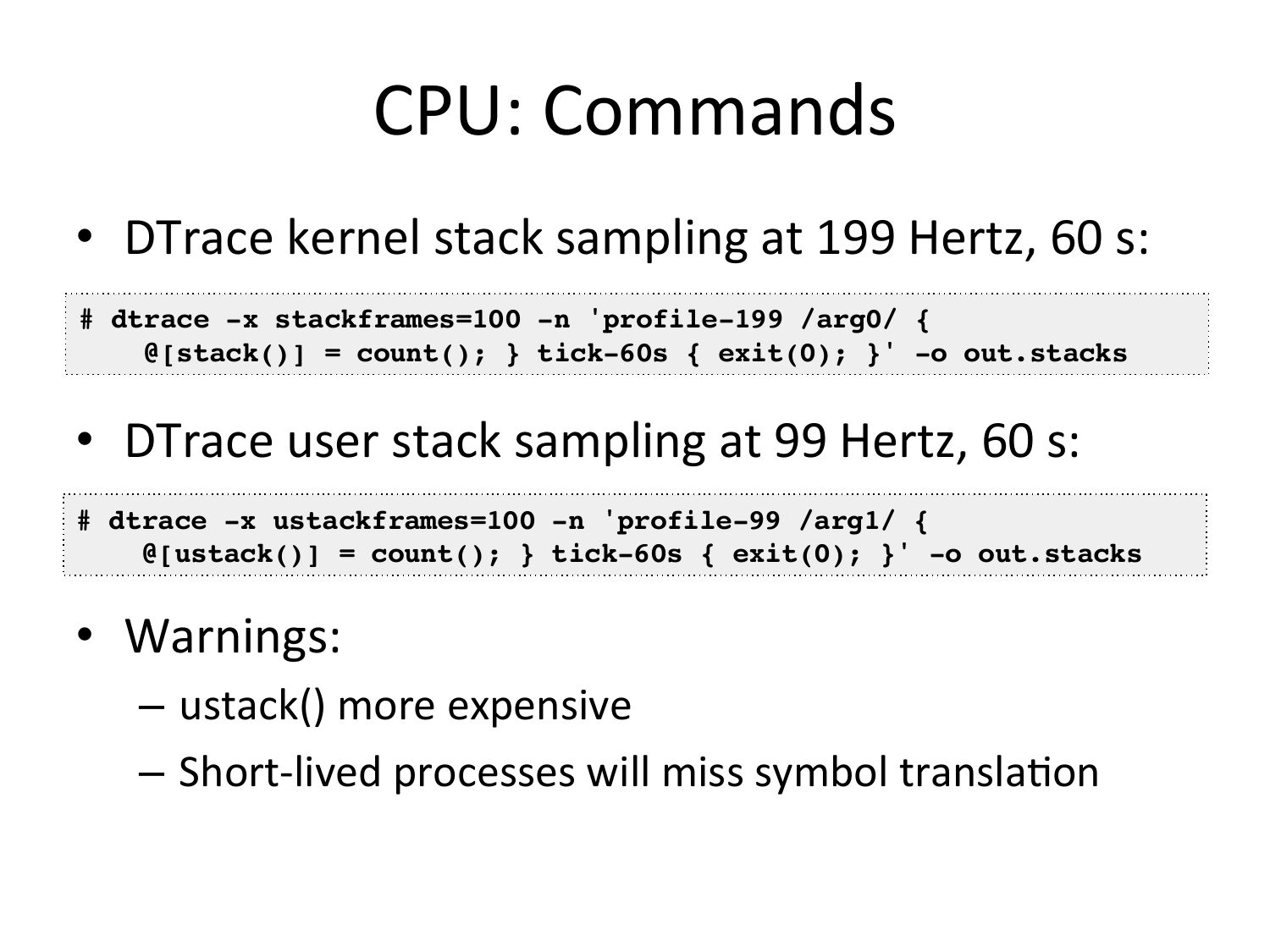 CPU: Commands

• DTrace kernel stack sampling at 199 Hertz, 60 s:

# dtrace -x stackframes=100 -n 'profile-199 /arg0/ {
    @[stack()] = count(); } tick-60s { exit(0); }' -o out.stacks

• DTrace user stack sampling at 99 Hertz, 60 s:

# dtrace -x ustackframes=100 -n 'profile-99 /arg1/ {
    @[ustack()] = count(); } tick-60s { exit(0); }' -o out.stacks

• Warnings:
– ustack() more expensive
– Short-lived processes will miss symbol translation